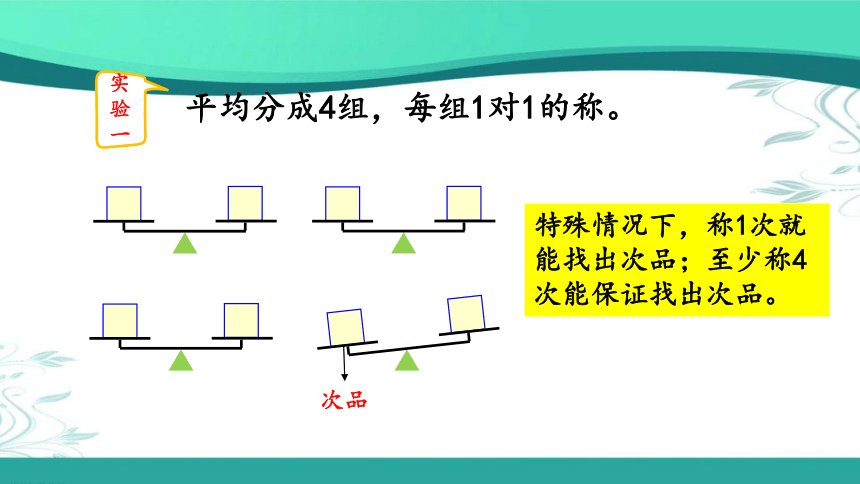 实验一

平均分成4组，每组1对1的称。

特殊情况下，称1次就能找出次品；至少称4次能保证找出次品。

次品